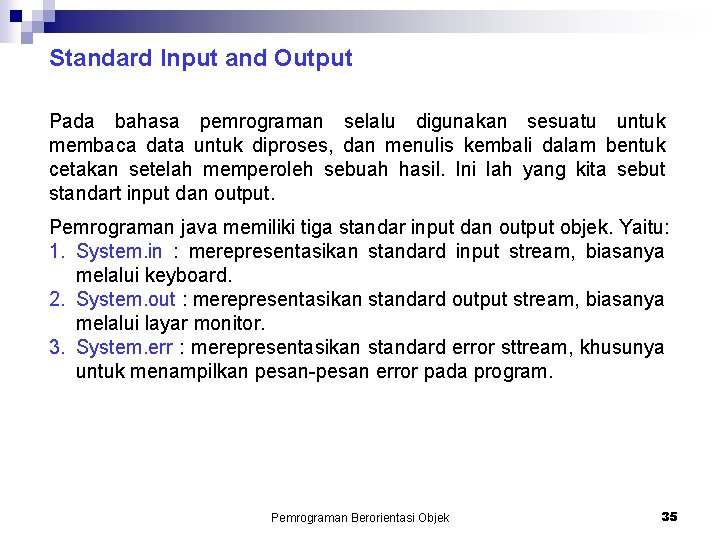 Standard Input and Output

Pada bahasa pemrograman selalu digunakan sesuatu untuk membaca data untuk diproses, dan menulis kembali dalam bentuk cetakan setelah memperoleh sebuah hasil. Ini lah yang kita sebut standart input dan output.

Pemrograman java memiliki tiga standar input dan output objek. Yaitu:
1. System.in : merepresentasikan standard input stream, biasanya melalui keyboard.
2. System.out : merepresentasikan standard output stream, biasanya melalui layar monitor.
3. System.err : merepresentasikan standard error sttream, khusunya untuk menampilkan pesan-pesan error pada program.

Pemrograman Berorientasi Objek

35